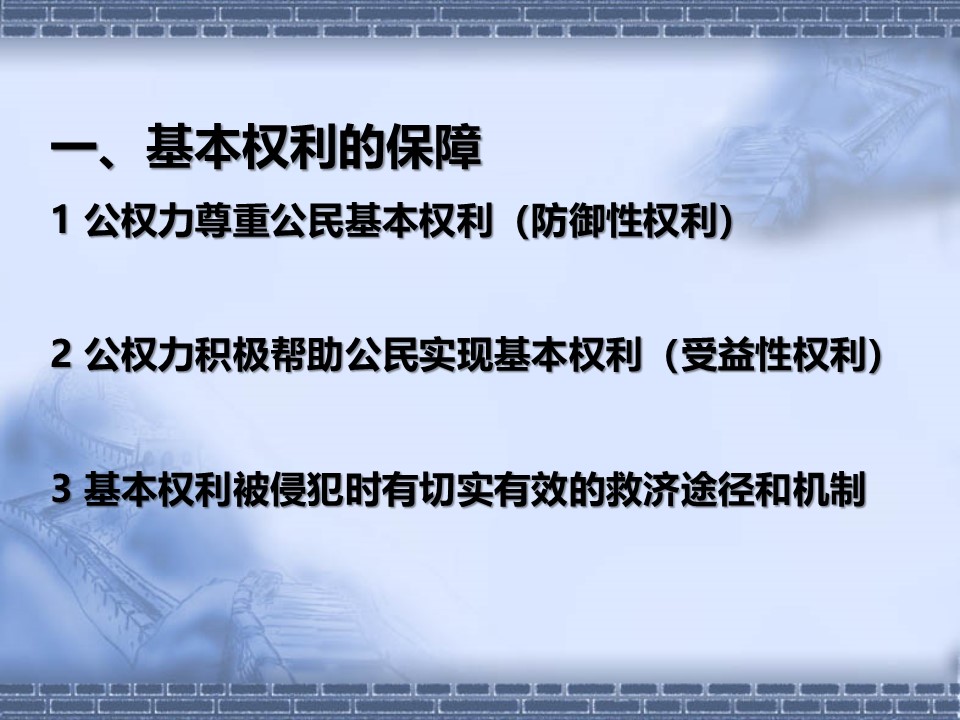 一、基本权利的保障

1 公权力尊重公民基本权利（防御性权利）

2 公权力积极帮助公民实现基本权利（受益性权利）

3 基本权利被侵犯时有切实有效的救济途径和机制